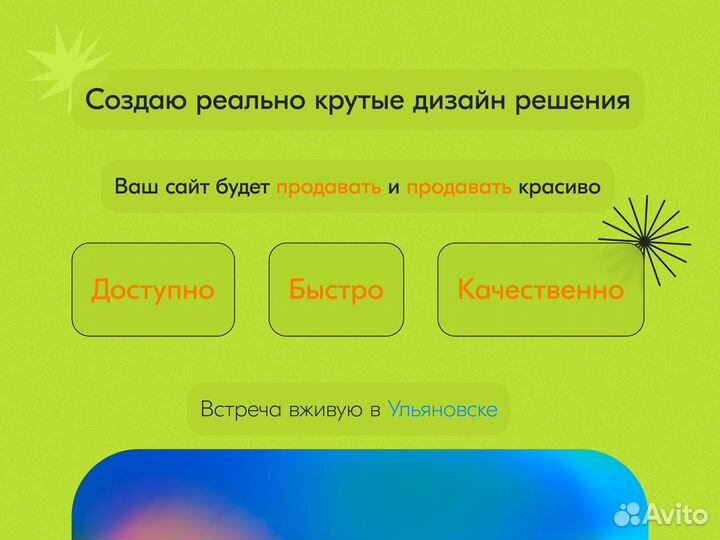 Создаю реально крутые дизайн решения

Ваш сайт будет продавать и продавать красиво

Доступно

Быстро

Качественно

Встреча вживую в Ульяновске

Avito